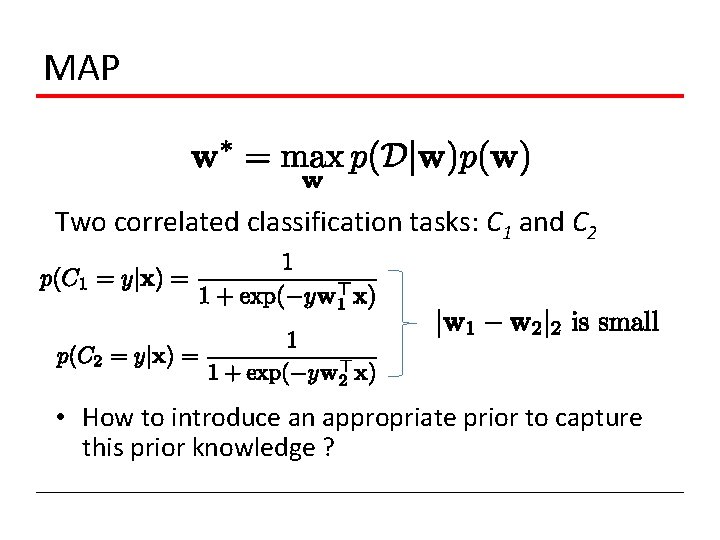 MAP

$\mathbf{w}^* = \max_{\mathbf{w}} p(\mathcal{D}|\mathbf{w})p(\mathbf{w})$

Two correlated classification tasks: $C_1$ and $C_2$

$p(C_1 = y|\mathbf{x}) = \frac{1}{1+\exp(-y\mathbf{w}_1^\top \mathbf{x})}$

$p(C_2 = y|\mathbf{x}) = \frac{1}{1+\exp(-y\mathbf{w}_2^\top \mathbf{x})}$

$|\mathbf{w}_1 - \mathbf{w}_2|_2$ is small

• How to introduce an appropriate prior to capture this prior knowledge ?